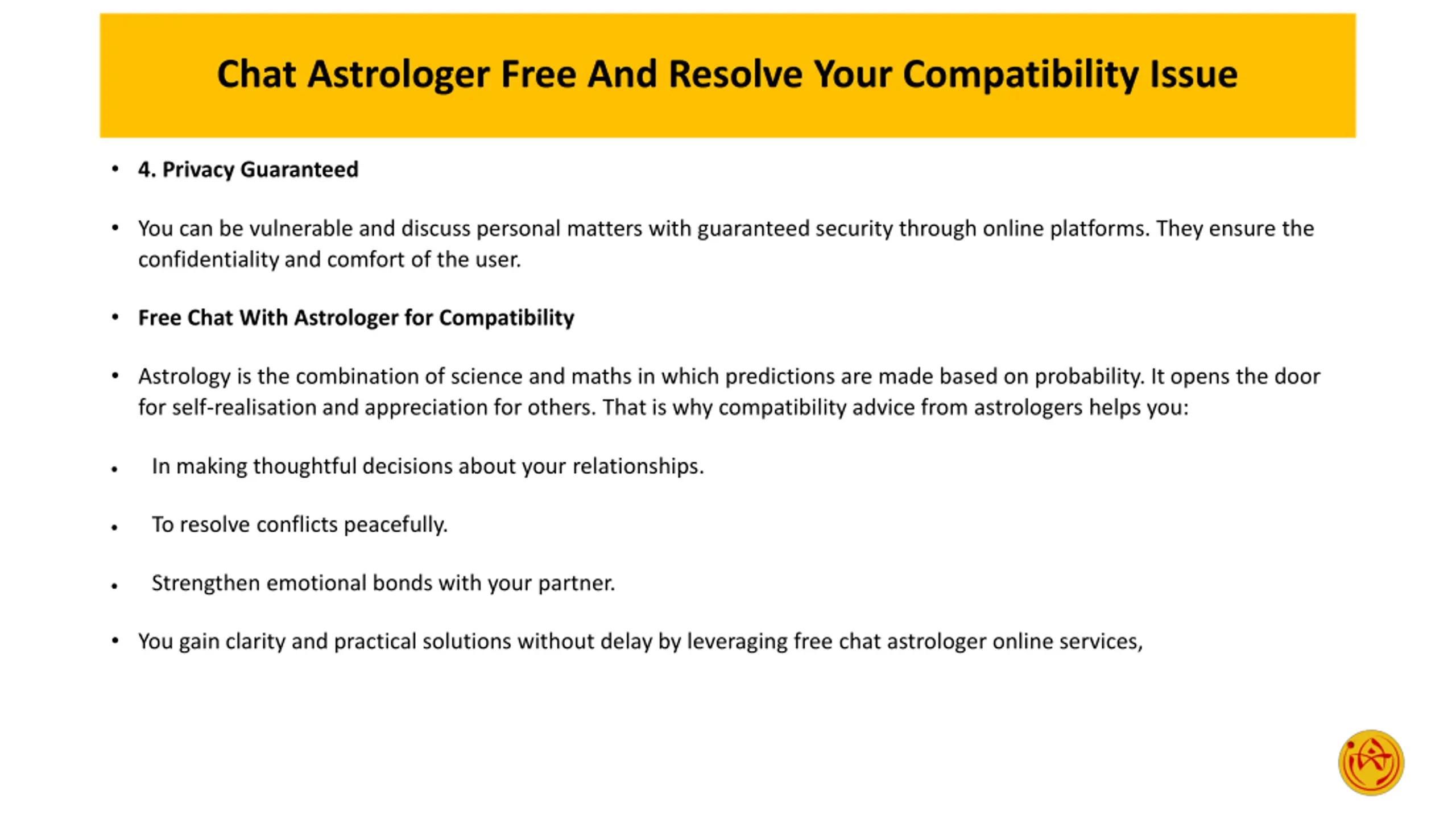 Chat Astrologer Free And Resolve Your Compatibility Issue

• 4. Privacy Guaranteed

• You can be vulnerable and discuss personal matters with guaranteed security through online platforms. They ensure the confidentiality and comfort of the user.

• Free Chat With Astrologer for Compatibility

• Astrology is the combination of science and maths in which predictions are made based on probability. It opens the door for self-realisation and appreciation for others. That is why compatibility advice from astrologers helps you:

• In making thoughtful decisions about your relationships.

• To resolve conflicts peacefully.

• Strengthen emotional bonds with your partner.

• You gain clarity and practical solutions without delay by leveraging free chat astrologer online services,